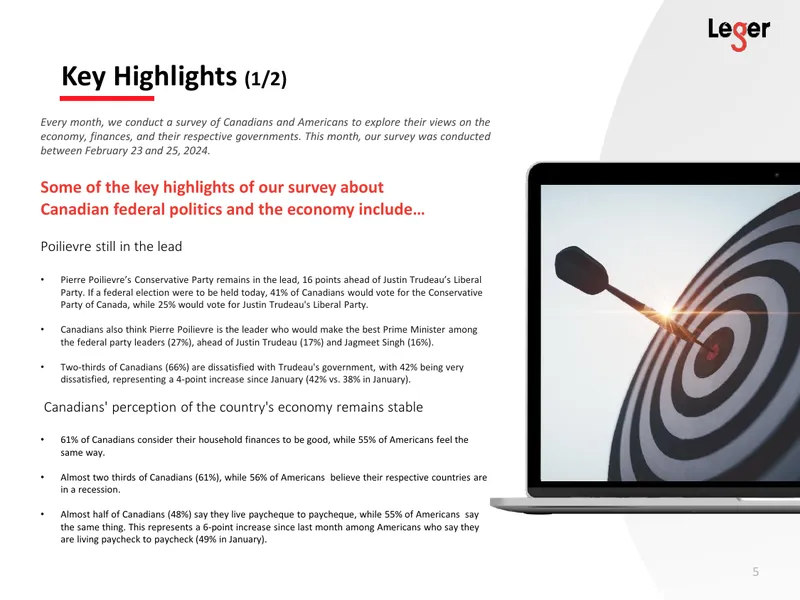 Leger

Key Highlights (1/2)

Every month, we conduct a survey of Canadians and Americans to explore their views on the economy, finances, and their respective governments. This month, our survey was conducted between February 23 and 25, 2024.

Some of the key highlights of our survey about Canadian federal politics and the economy include…

Poilievre still in the lead

• Pierre Poilievre's Conservative Party remains in the lead, 16 points ahead of Justin Trudeau's Liberal Party. If a federal election were to be held today, 41% of Canadians would vote for the Conservative Party of Canada, while 25% would vote for Justin Trudeau's Liberal Party.

• Canadians also think Pierre Poilievre is the leader who would make the best Prime Minister among the federal party leaders (27%), ahead of Justin Trudeau (17%) and Jagmeet Singh (16%).

• Two-thirds of Canadians (66%) are dissatisfied with Trudeau's government, with 42% being very dissatisfied, representing a 4-point increase since January (42% vs. 38% in January).

Canadians' perception of the country's economy remains stable

• 61% of Canadians consider their household finances to be good, while 55% of Americans feel the same way.

• Almost two thirds of Canadians (61%), while 56% of Americans believe their respective countries are in a recession.

• Almost half of Canadians (48%) say they live paycheque to paycheque, while 55% of Americans say the same thing. This represents a 6-point increase since last month among Americans who say they are living paycheck to paycheck (49% in January).

5